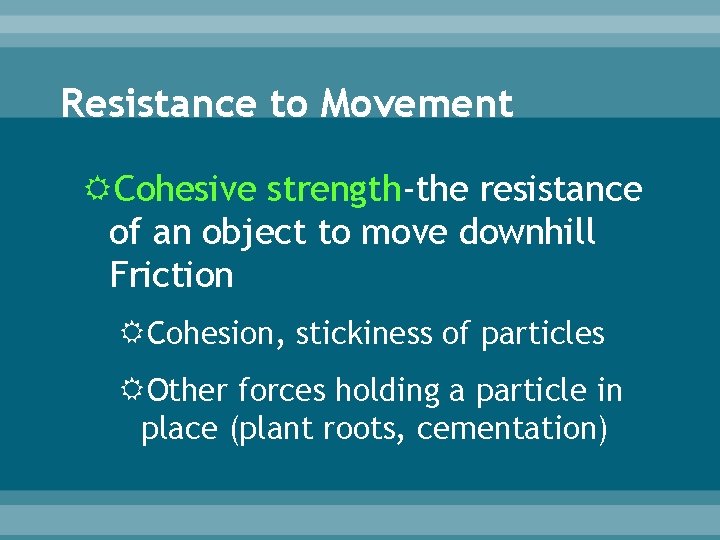 Resistance to Movement

Cohesive strength-the resistance of an object to move downhill Friction

Cohesion, stickiness of particles

Other forces holding a particle in place (plant roots, cementation)